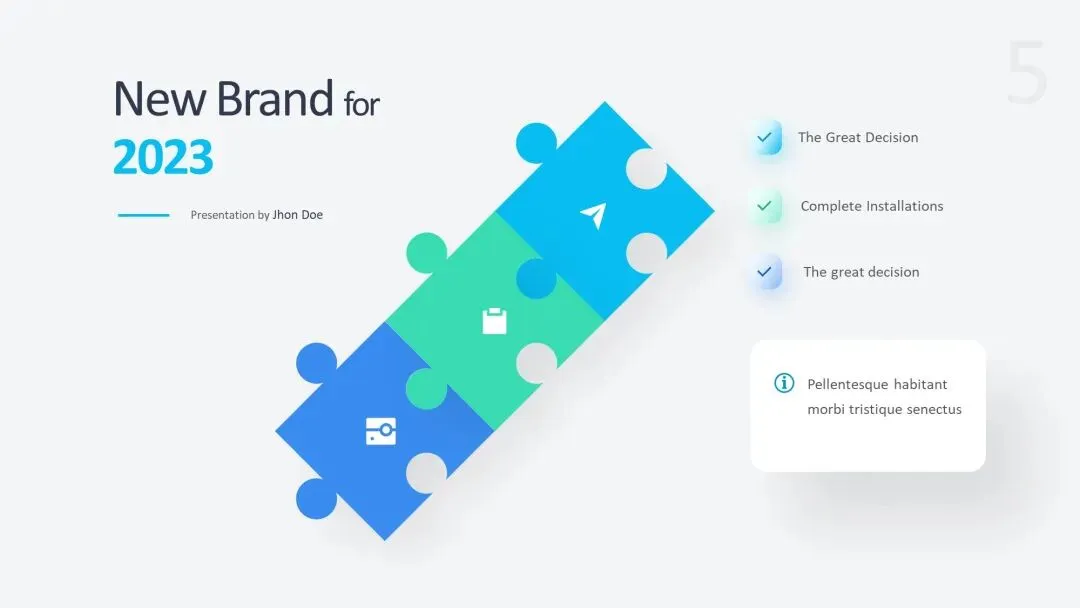 5

New Brand for
2023

Presentation by Jhon Doe

The Great Decision

Complete Installations

The great decision

Pellentesque habitant morbi tristique senectus